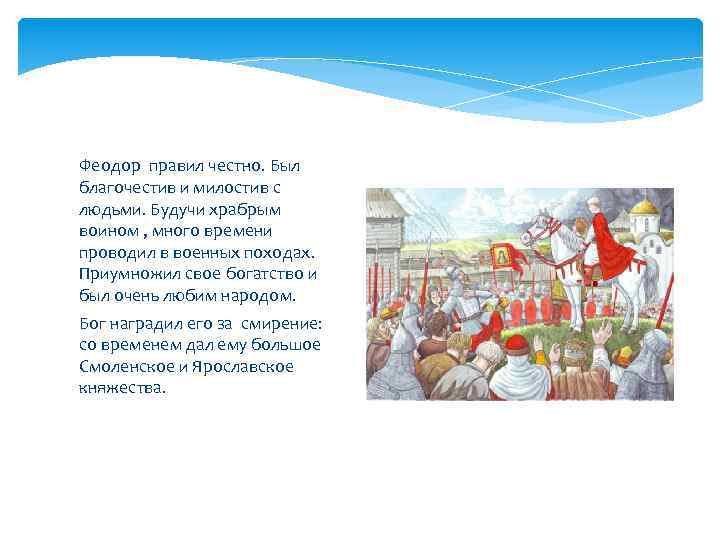 Феодор правил честно. Был благочестив и милостив с людьми. Будучи храбрым воином , много времени проводил в военных походах. Приумножил свое богатство и был очень любим народом.

Бог наградил его за смирение: со временем дал ему большое Смоленское и Ярославское княжества.